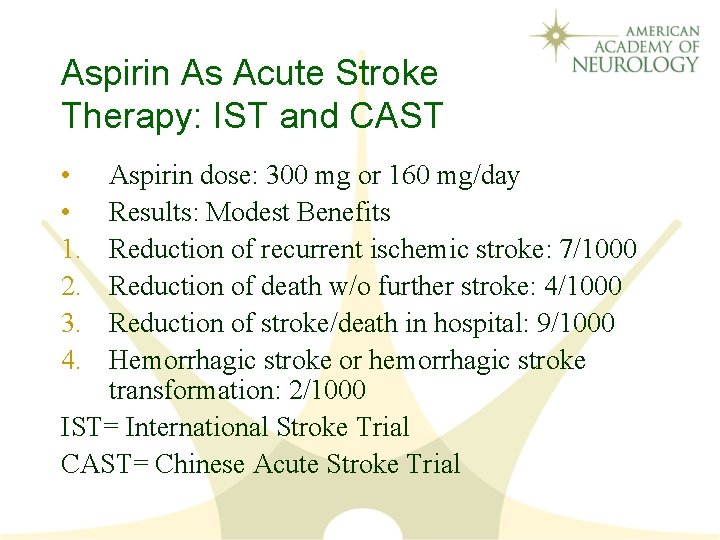 AMERICAN ACADEMY OF NEUROLOGY

Aspirin As Acute Stroke Therapy: IST and CAST

• Aspirin dose: 300 mg or 160 mg/day
• Results: Modest Benefits
1. Reduction of recurrent ischemic stroke: 7/1000
2. Reduction of death w/o further stroke: 4/1000
3. Reduction of stroke/death in hospital: 9/1000
4. Hemorrhagic stroke or hemorrhagic stroke transformation: 2/1000

IST= International Stroke Trial
CAST= Chinese Acute Stroke Trial